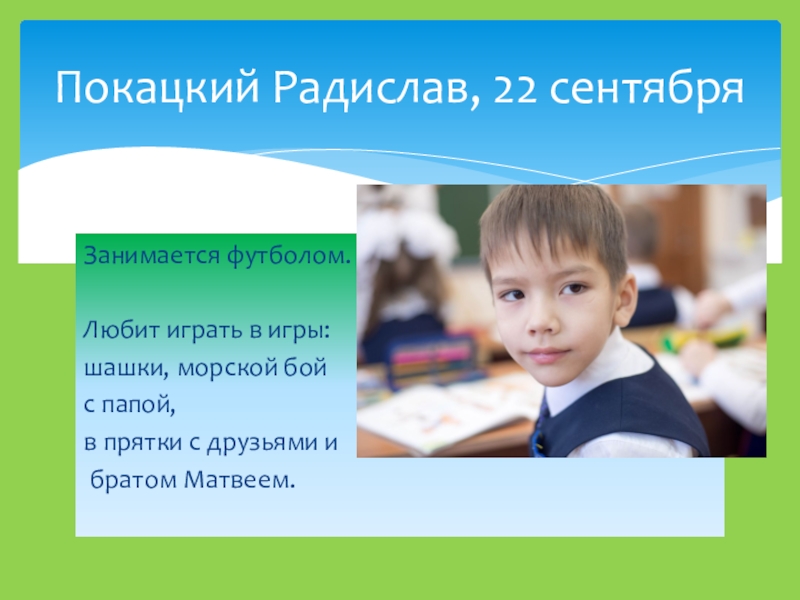 Покацкий Радислав, 22 сентября

Занимается футболом.

Любит играть в игры:
шашки, морской бой
с папой,
в прятки с друзьями и
братом Матвеем.